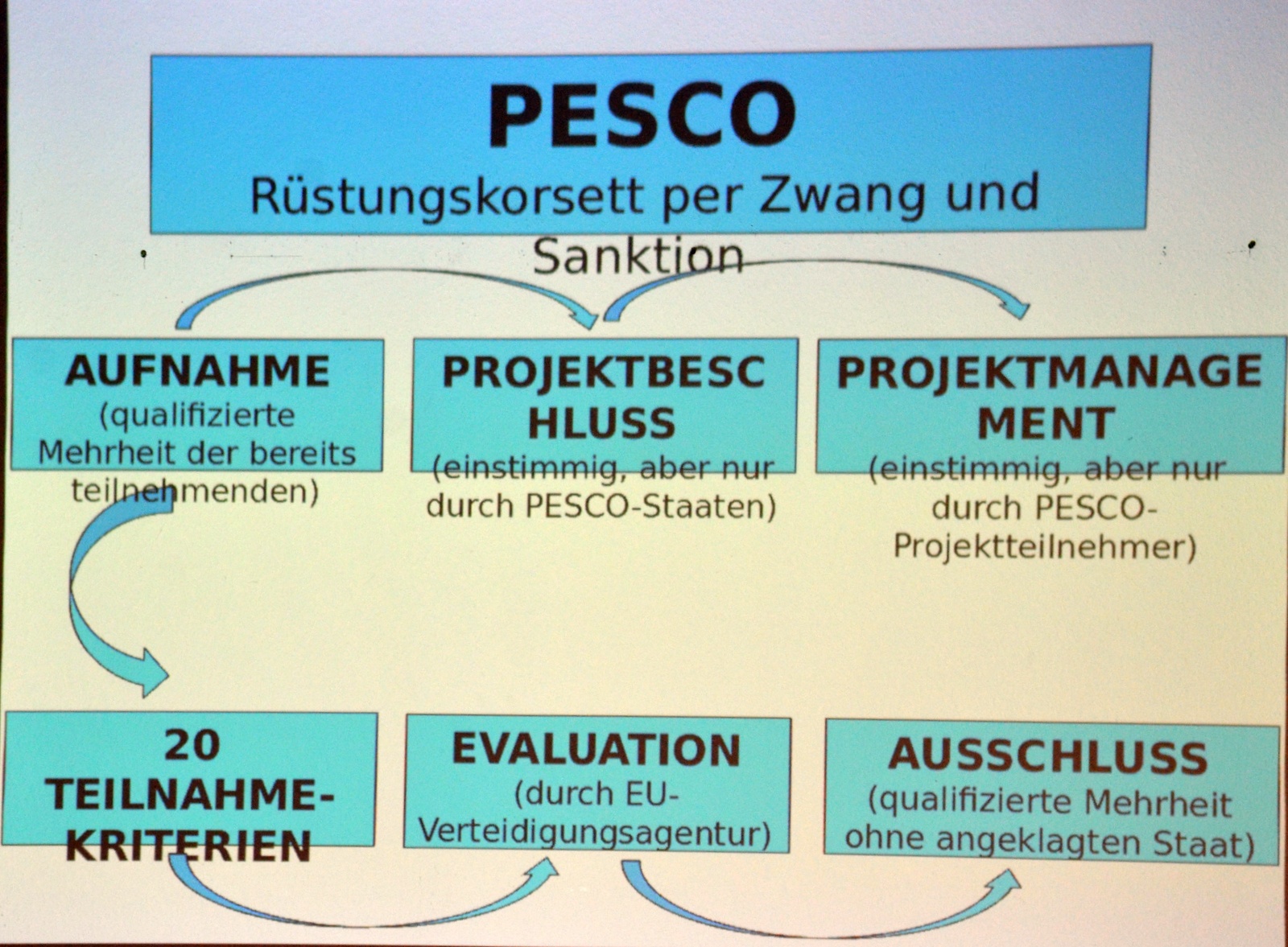 PESCO
Rüstungskorsett per Zwang und Sanktion

AUFNAHME
(qualifizierte Mehrheit der bereits teilnehmenden)

PROJEKTBESCHLUSS
(einstimmig, aber nur durch PESCO-Staaten)

PROJEKTMANAGEMENT
(einstimmig, aber nur durch PESCO-Projektteilnehmer)

20 TEILNAHME-KRITERIEN

EVALUATION
(durch EU-Verteidigungsagentur)

AUSSCHLUSS
(qualifizierte Mehrheit ohne angeklagten Staat)